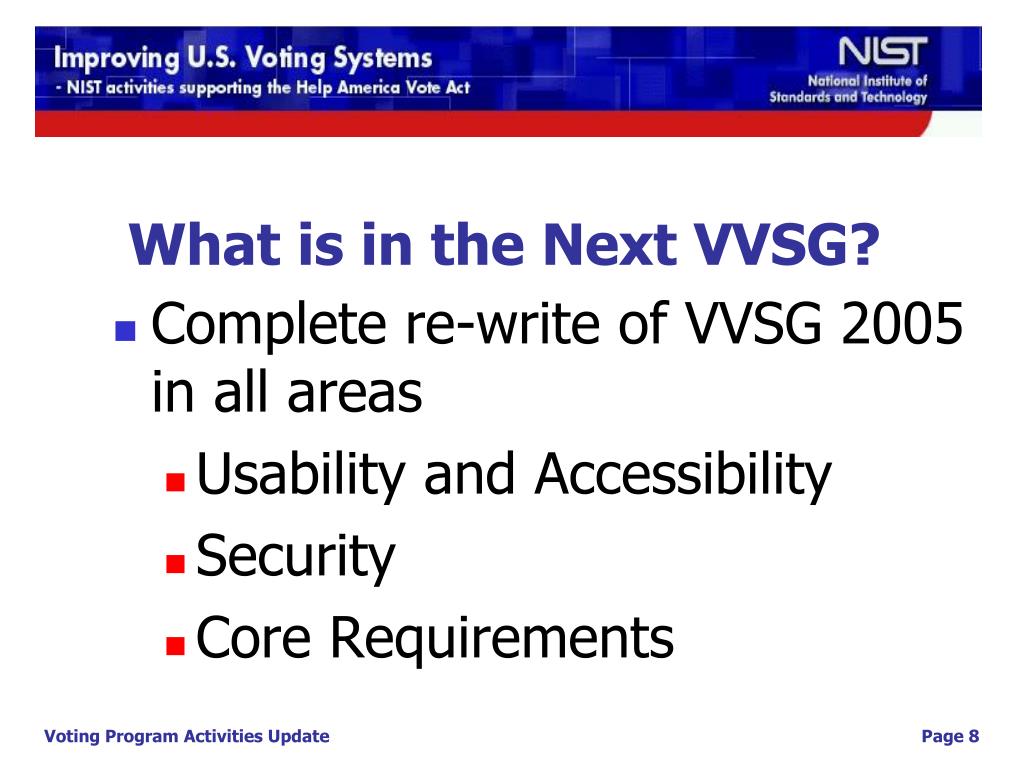 Improving U.S. Voting Systems
- NIST activities supporting the Help America Vote Act

NIST
National Institute of Standards and Technology

What is in the Next VVSG?

Complete re-write of VVSG 2005 in all areas

Usability and Accessibility

Security

Core Requirements

Voting Program Activities Update

Page 8